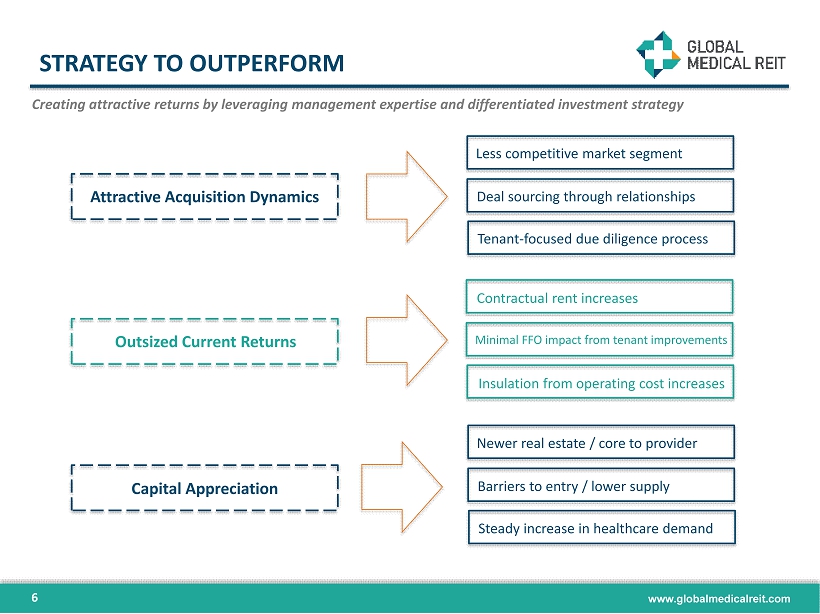 STRATEGY TO OUTPERFORM

GLOBAL MEDICAL REIT

Creating attractive returns by leveraging management expertise and differentiated investment strategy

Attractive Acquisition Dynamics

Less competitive market segment

Deal sourcing through relationships

Tenant-focused due diligence process

Outsized Current Returns

Contractual rent increases

Minimal FFO impact from tenant improvements

Insulation from operating cost increases

Capital Appreciation

Newer real estate / core to provider

Barriers to entry / lower supply

Steady increase in healthcare demand

6

www.globalmedicalreit.com